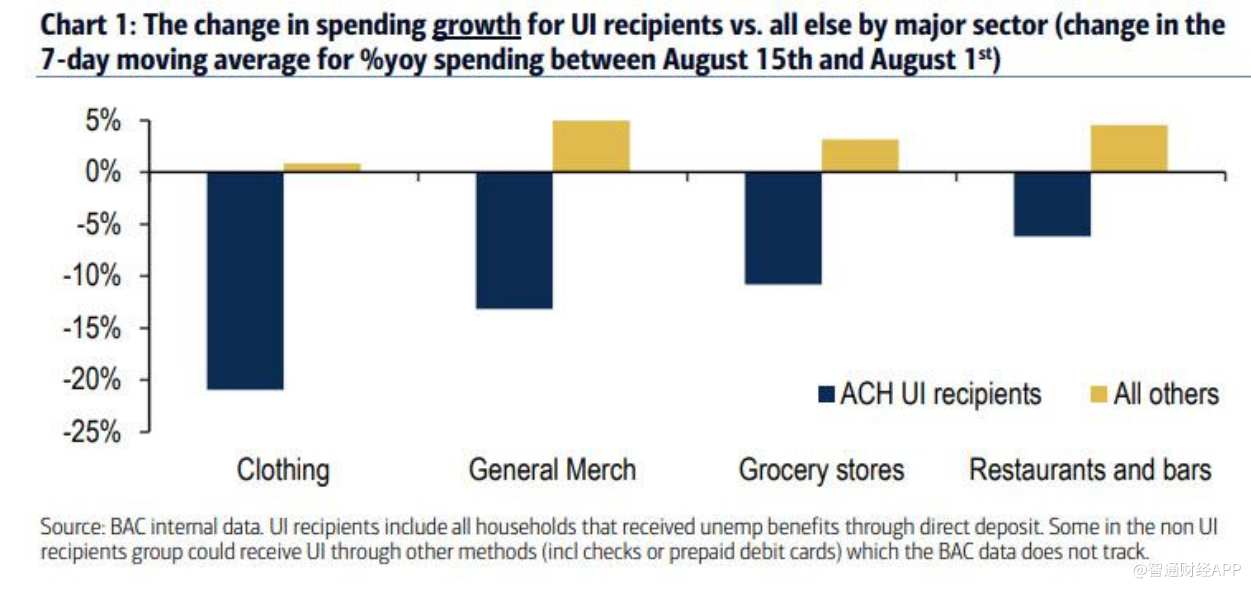 Chart 1: The change in spending growth for UI recipients vs. all else by major sector (change in the 7-day moving average for %yoy spending between August 15th and August 1$^{st}$)

5%
0%
-5%
-10%
-15%
-20%
-25%

ACH UI recipients
All others

Clothing
General Merch
Grocery stores
Restaurants and bars

Source: BAC internal data. UI recipients include all households that received unemp benefits through direct deposit. Some in the non UI recipients group could receive UI through other methods (incl checks or prepaid debit cards) which the BAC data does not track.

@智通财经APP